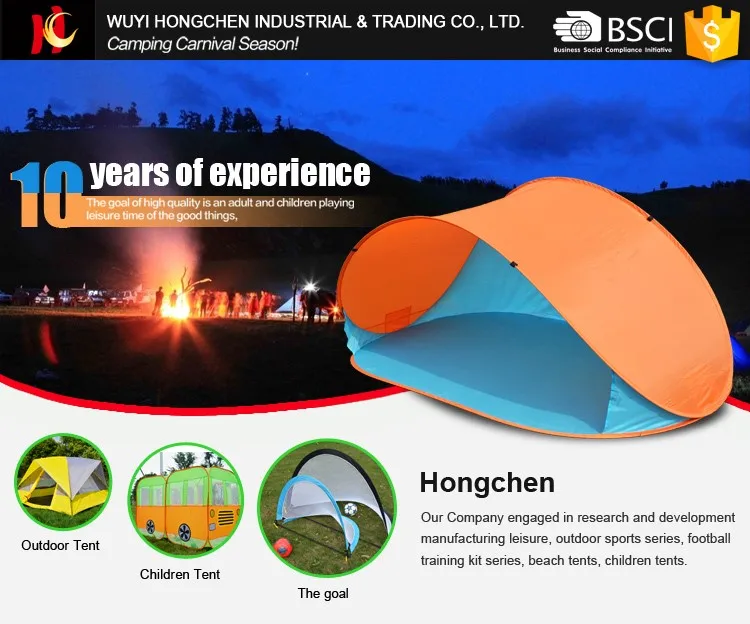 WUYI HONGCHEN INDUSTRIAL & TRADING CO., LTD.
Camping Carnival Season!

BSCI
Business Social Compliance Initiative

$

10 years of experience
The goal of high quality is an adult and children playing leisure time of the good things,

Outdoor Tent

Children Tent

The goal

Hongchen

Our Company engaged in research and development manufacturing leisure, outdoor sports series, football training kit series, beach tents, children tents.